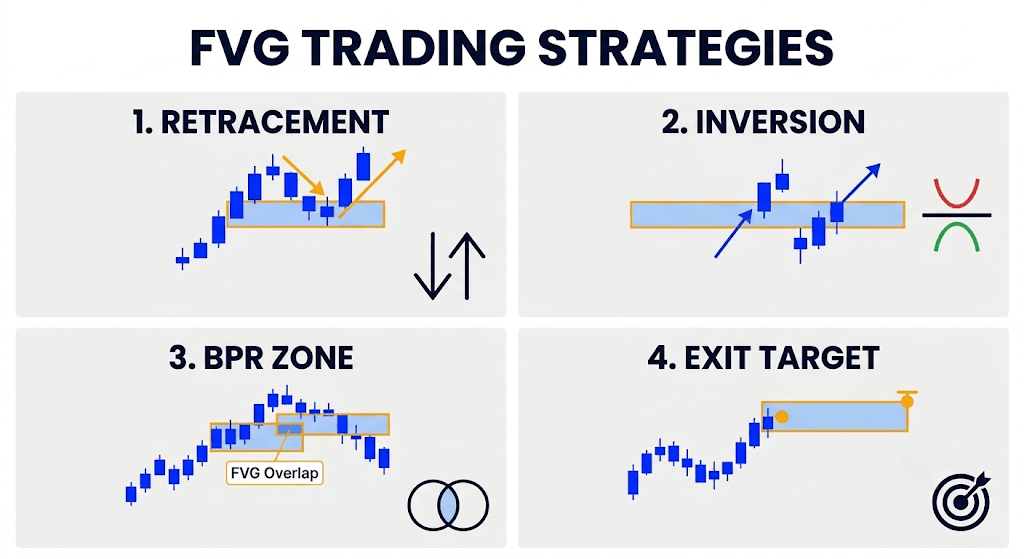 FVG TRADING STRATEGIES

1. RETRACEMENT

2. INVERSION

3. BPR ZONE

FVG Overlap

4. EXIT TARGET